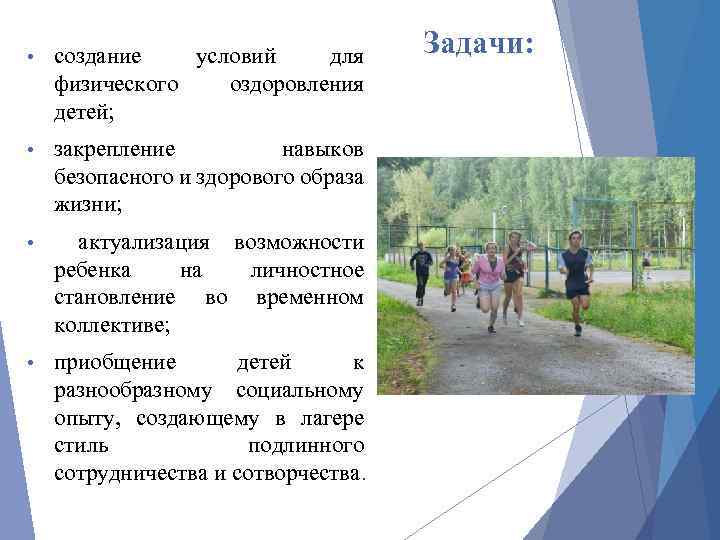 Задачи:

• создание условий для физического оздоровления детей;

• закрепление навыков безопасного и здорового образа жизни;

• актуализация возможности ребенка на личностное становление во временном коллективе;

• приобщение детей к разнообразному социальному опыту, создающему в лагере стиль подлинного сотрудничества и сотворчества.